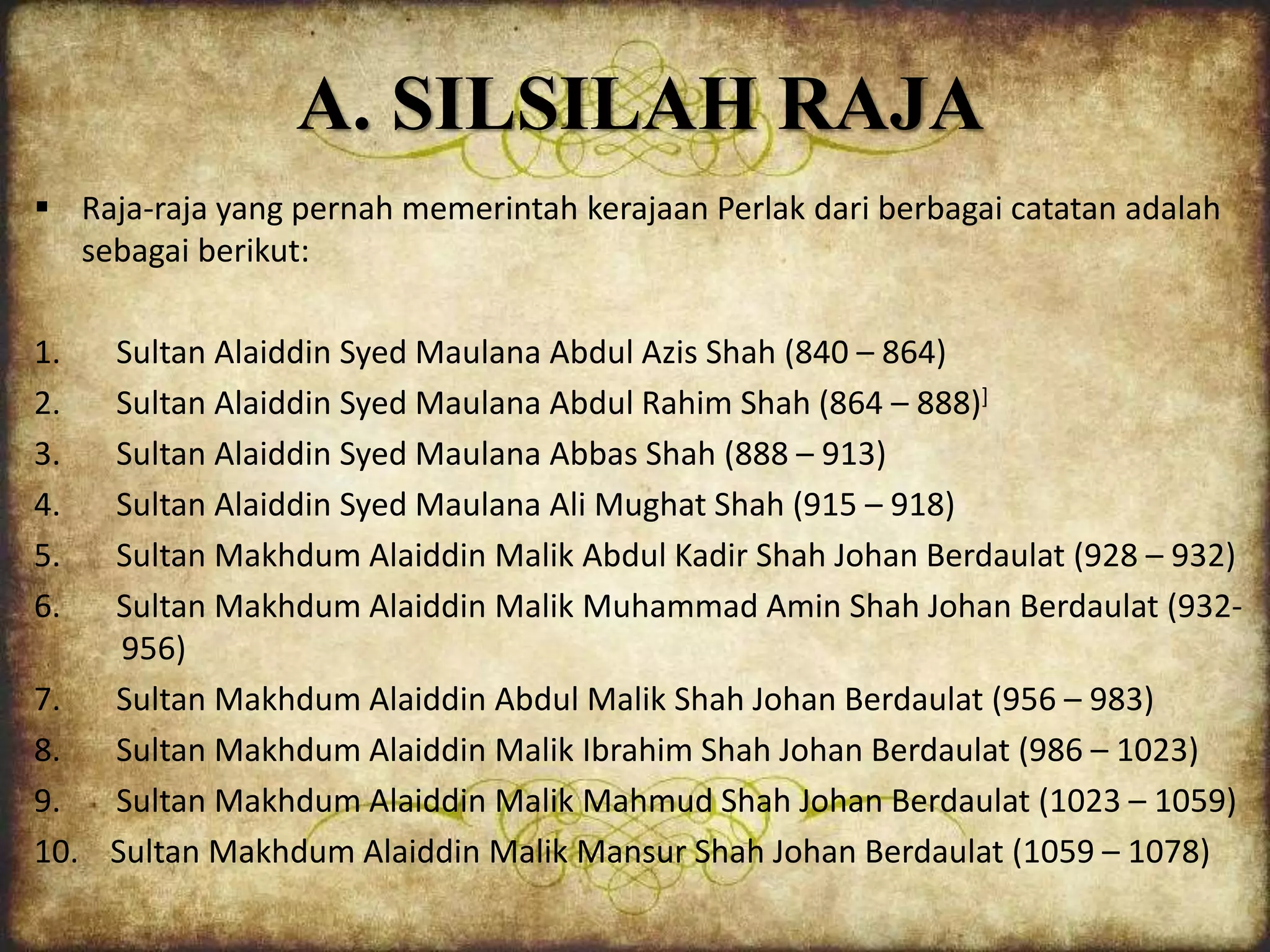 A. SILSILAH RAJA

▪ Raja-raja yang pernah memerintah kerajaan Perlak dari berbagai catatan adalah sebagai berikut:

1. Sultan Alaiddin Syed Maulana Abdul Azis Shah (840 – 864)
2. Sultan Alaiddin Syed Maulana Abdul Rahim Shah (864 – 888)]
3. Sultan Alaiddin Syed Maulana Abbas Shah (888 – 913)
4. Sultan Alaiddin Syed Maulana Ali Mughat Shah (915 – 918)
5. Sultan Makhdum Alaiddin Malik Abdul Kadir Shah Johan Berdaulat (928 – 932)
6. Sultan Makhdum Alaiddin Malik Muhammad Amin Shah Johan Berdaulat (932-956)
7. Sultan Makhdum Alaiddin Abdul Malik Shah Johan Berdaulat (956 – 983)
8. Sultan Makhdum Alaiddin Malik Ibrahim Shah Johan Berdaulat (986 – 1023)
9. Sultan Makhdum Alaiddin Malik Mahmud Shah Johan Berdaulat (1023 – 1059)
10. Sultan Makhdum Alaiddin Malik Mansur Shah Johan Berdaulat (1059 – 1078)